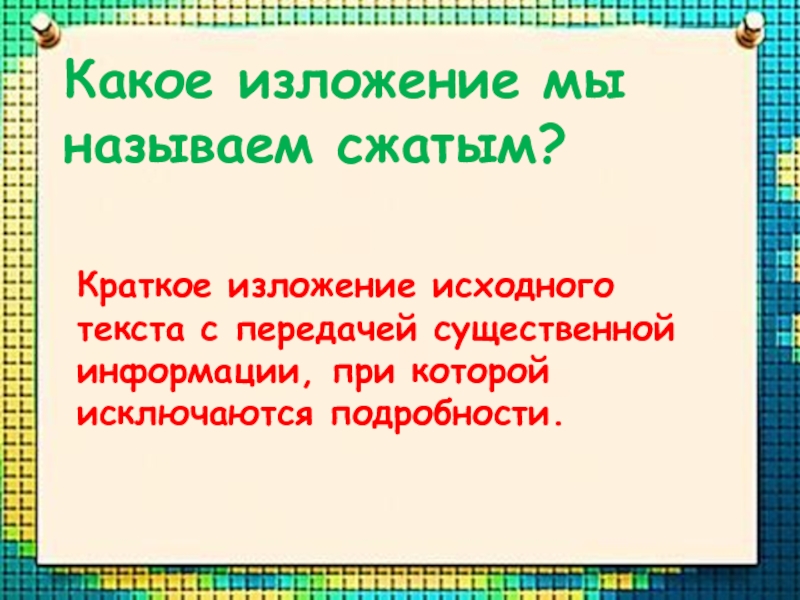 Какое изложение мы называем сжатым?

Краткое изложение исходного текста с передачей существенной информации, при которой исключаются подробности.